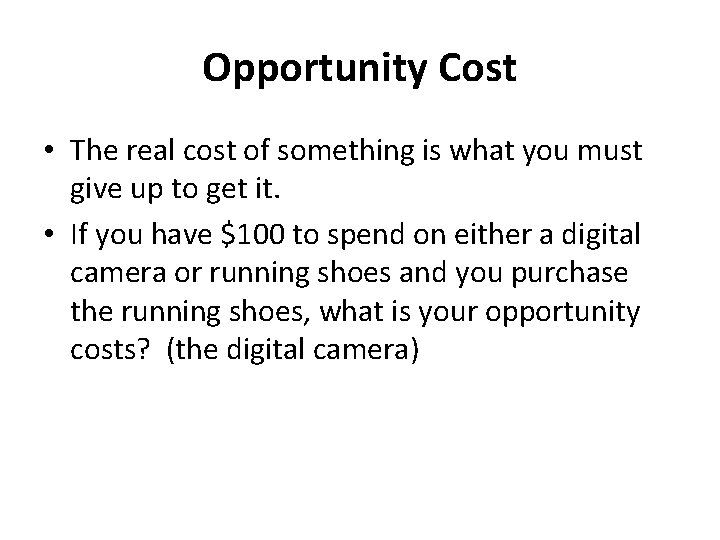 Opportunity Cost

• The real cost of something is what you must give up to get it.

• If you have \$100 to spend on either a digital camera or running shoes and you purchase the running shoes, what is your opportunity costs? (the digital camera)